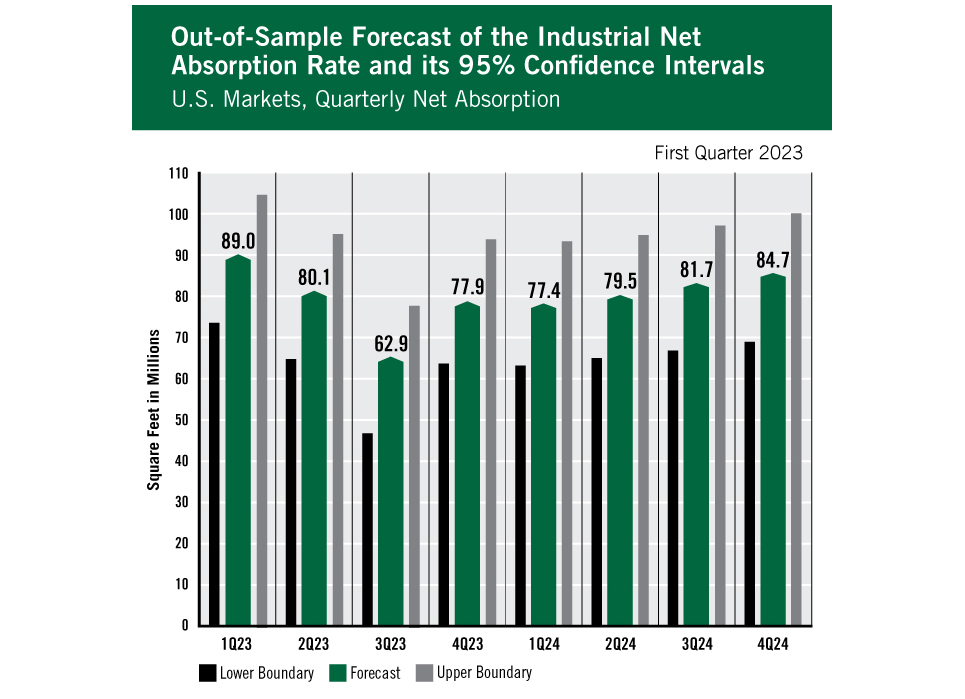 Out-of-Sample Forecast of the Industrial Net Absorption Rate and its 95% Confidence Intervals
U.S. Markets, Quarterly Net Absorption

First Quarter 2023

Square Feet in Millions

110
100
90
80
70
60
50
40
30
20
10
0

89.0
80.1
62.9
77.9
77.4
79.5
81.7
84.7

1Q23
2Q23
3Q23
4Q23
1Q24
2Q24
3Q24
4Q24

Lower Boundary
Forecast
Upper Boundary